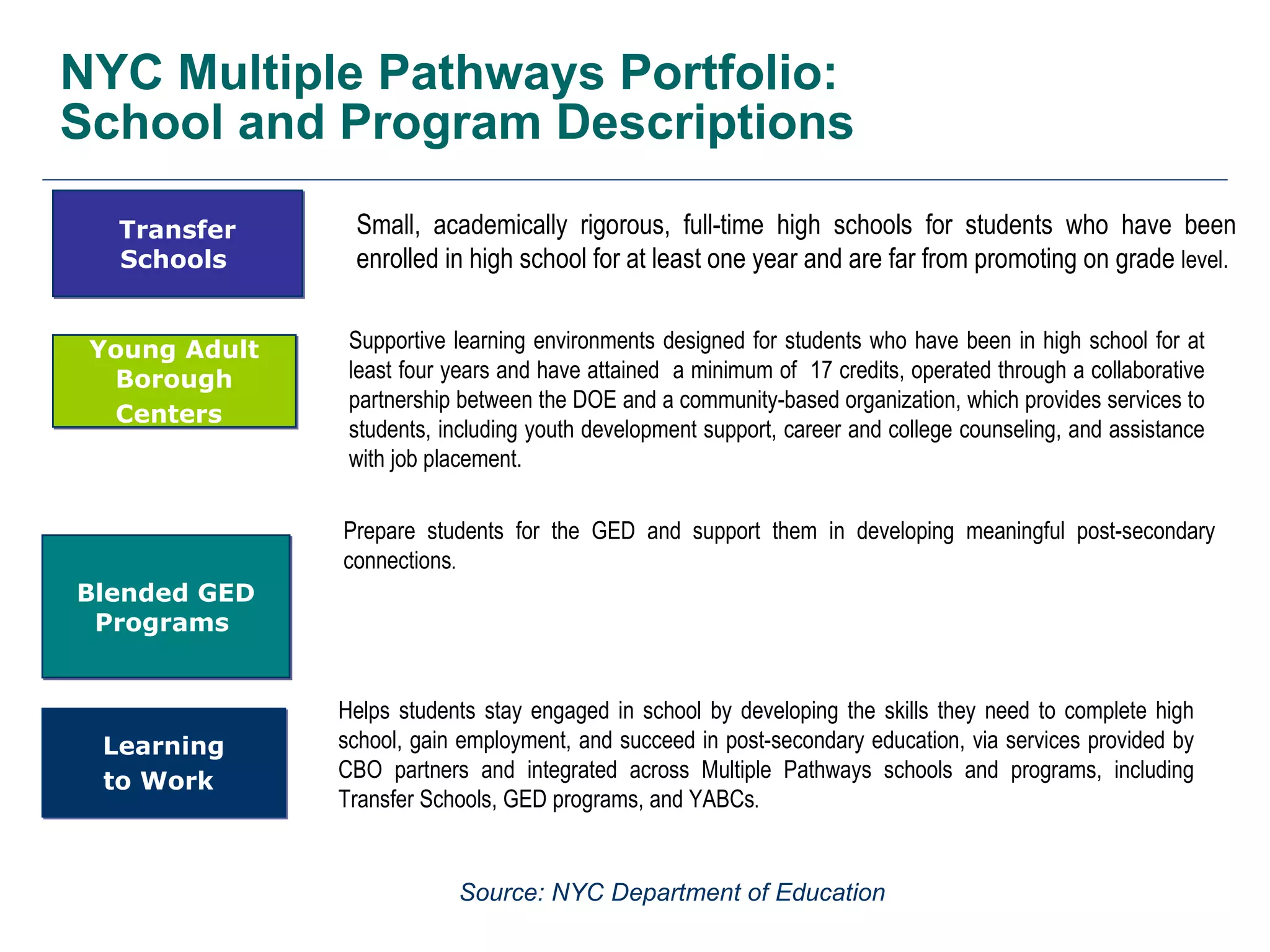 NYC Multiple Pathways Portfolio:
School and Program Descriptions

Transfer Schools

Small, academically rigorous, full-time high schools for students who have been enrolled in high school for at least one year and are far from promoting on grade level.

Young Adult Borough Centers

Supportive learning environments designed for students who have been in high school for at least four years and have attained a minimum of 17 credits, operated through a collaborative partnership between the DOE and a community-based organization, which provides services to students, including youth development support, career and college counseling, and assistance with job placement.

Blended GED Programs

Prepare students for the GED and support them in developing meaningful post-secondary connections.

Learning to Work

Helps students stay engaged in school by developing the skills they need to complete high school, gain employment, and succeed in post-secondary education, via services provided by CBO partners and integrated across Multiple Pathways schools and programs, including Transfer Schools, GED programs, and YABCs.

Source: NYC Department of Education